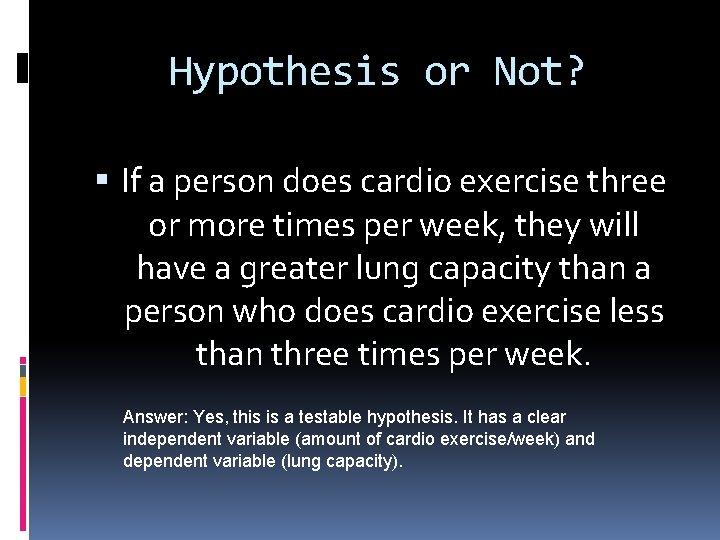 Hypothesis or Not?

▪ If a person does cardio exercise three or more times per week, they will have a greater lung capacity than a person who does cardio exercise less than three times per week.

Answer: Yes, this is a testable hypothesis. It has a clear independent variable (amount of cardio exercise/week) and dependent variable (lung capacity).